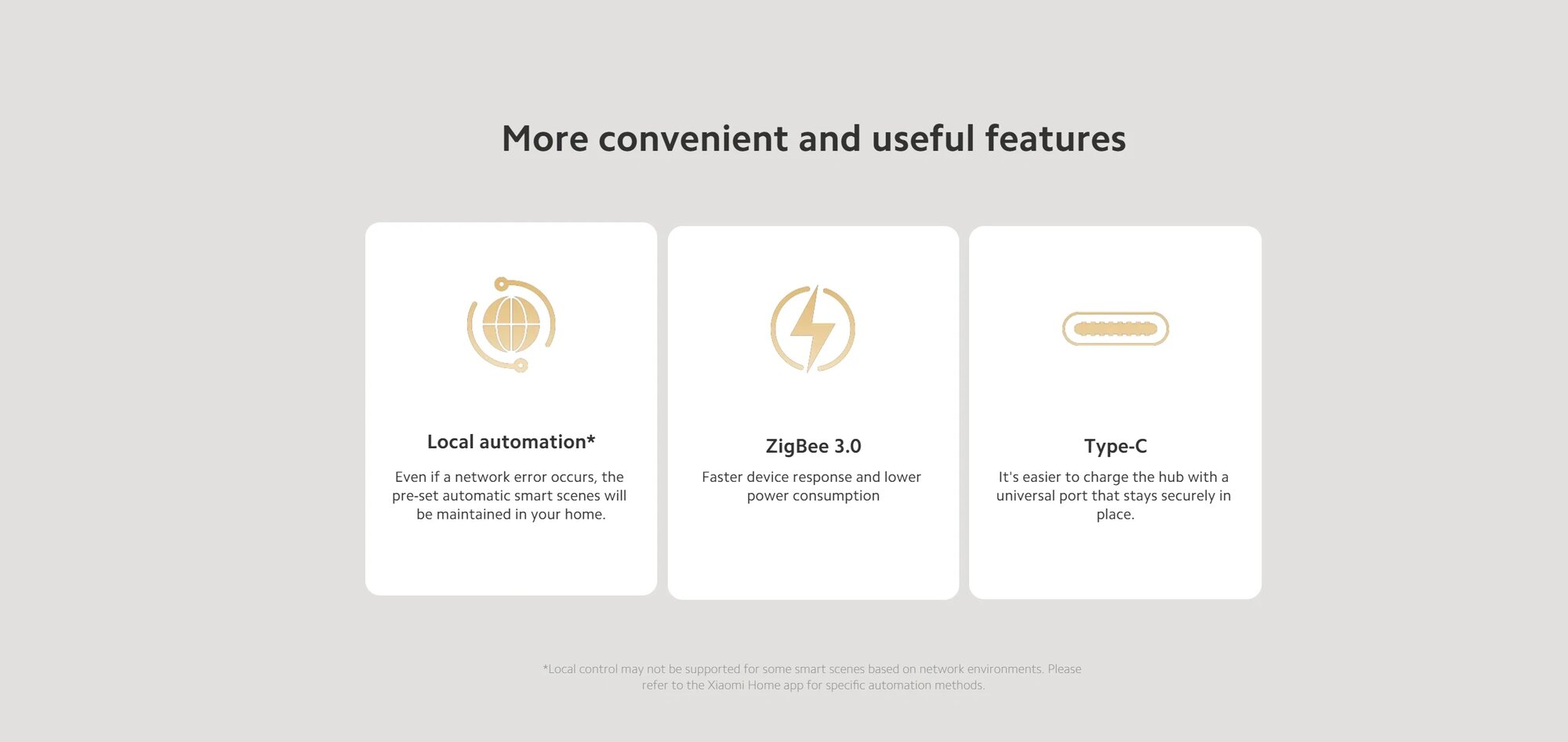 More convenient and useful features

Local automation*

Even if a network error occurs, the pre-set automatic smart scenes will be maintained in your home.

ZigBee 3.0

Faster device response and lower power consumption

Type-C

It's easier to charge the hub with a universal port that stays securely in place.

*Local control may not be supported for some smart scenes based on network environments. Please refer to the Xiaomi Home app for specific automation methods.